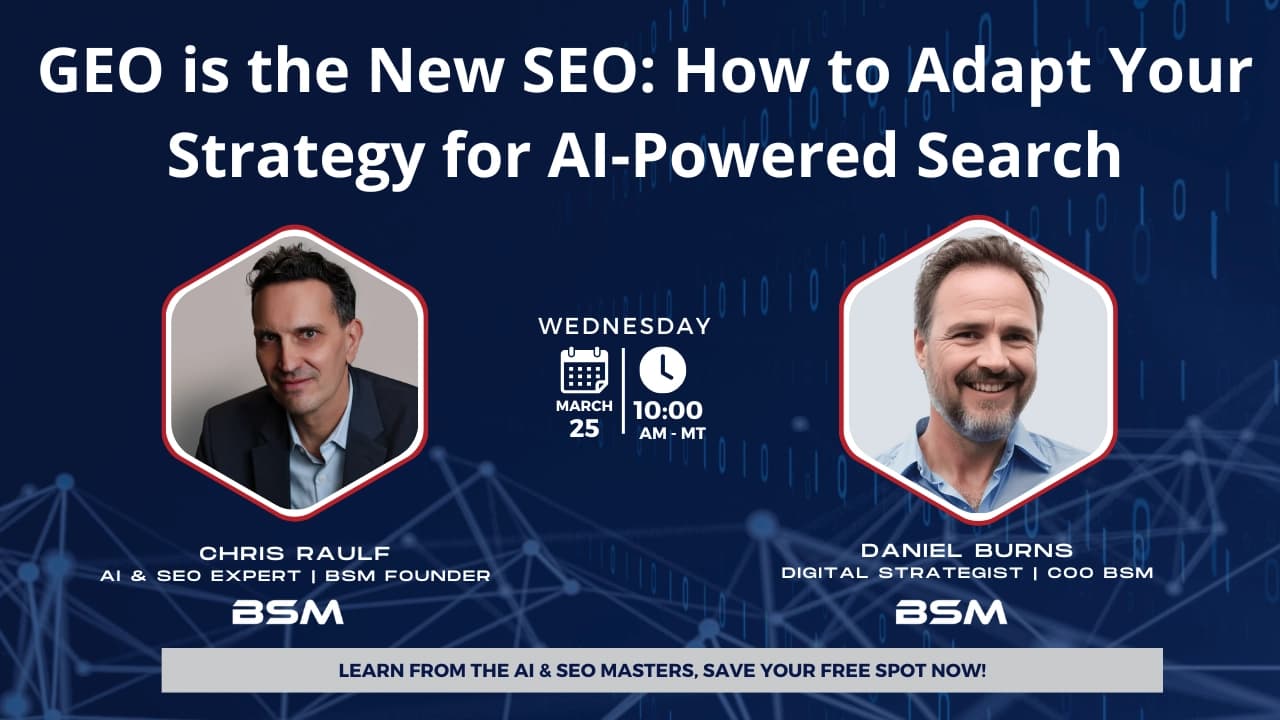 GEO is the New SEO: How to Adapt Your Strategy for AI-Powered Search

WEDNESDAY

MARCH
25

10:00
AM - MT

CHRIS RAULF
AI & SEO EXPERT | BSM FOUNDER
BSM

DANIEL BURNS
DIGITAL STRATEGIST | COO BSM
BSM

LEARN FROM THE AI & SEO MASTERS, SAVE YOUR FREE SPOT NOW!